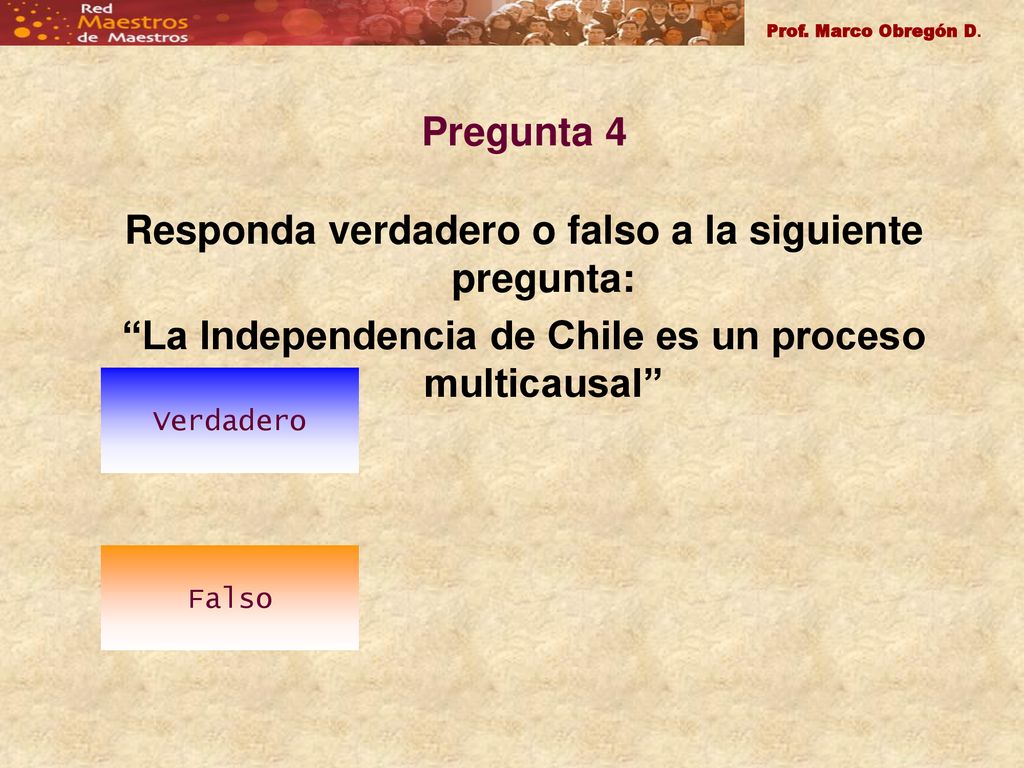 Red Maestros de Maestros

Prof. Marco Obregón D.

Pregunta 4

Responda verdadero o falso a la siguiente pregunta:

“La Independencia de Chile es un proceso multicausal”

Verdadero

Falso